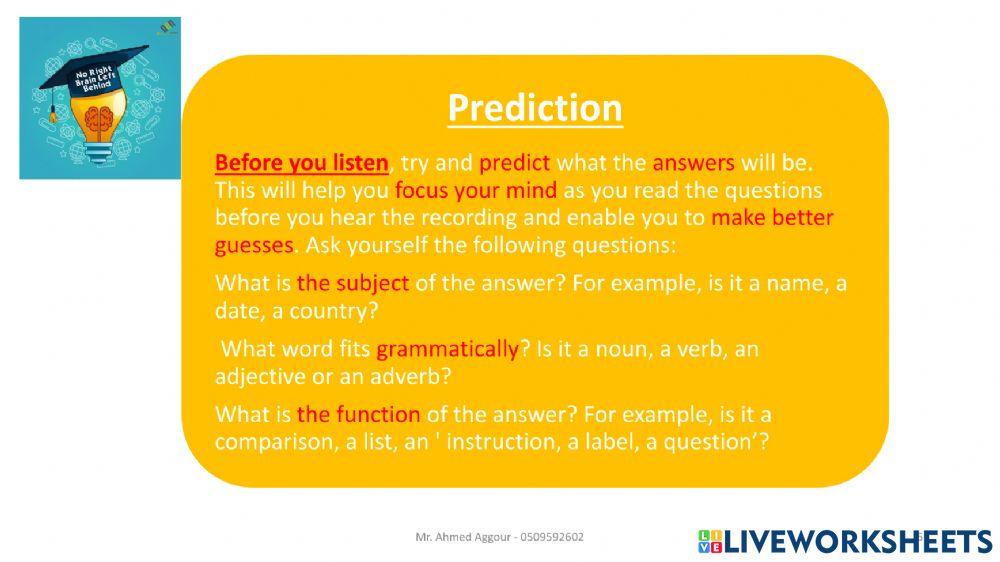 No Right Brain Left Behind

Prediction

Before you listen, try and predict what the answers will be. This will help you focus your mind as you read the questions before you hear the recording and enable you to make better guesses. Ask yourself the following questions:

What is the subject of the answer? For example, is it a name, a date, a country?

What word fits grammatically? Is it a noun, a verb, an adjective or an adverb?

What is the function of the answer? For example, is it a comparison, a list, an ' instruction, a label, a question'?

Mr. Ahmed Aggour - 0509592602

LIVEWORKSHEETS